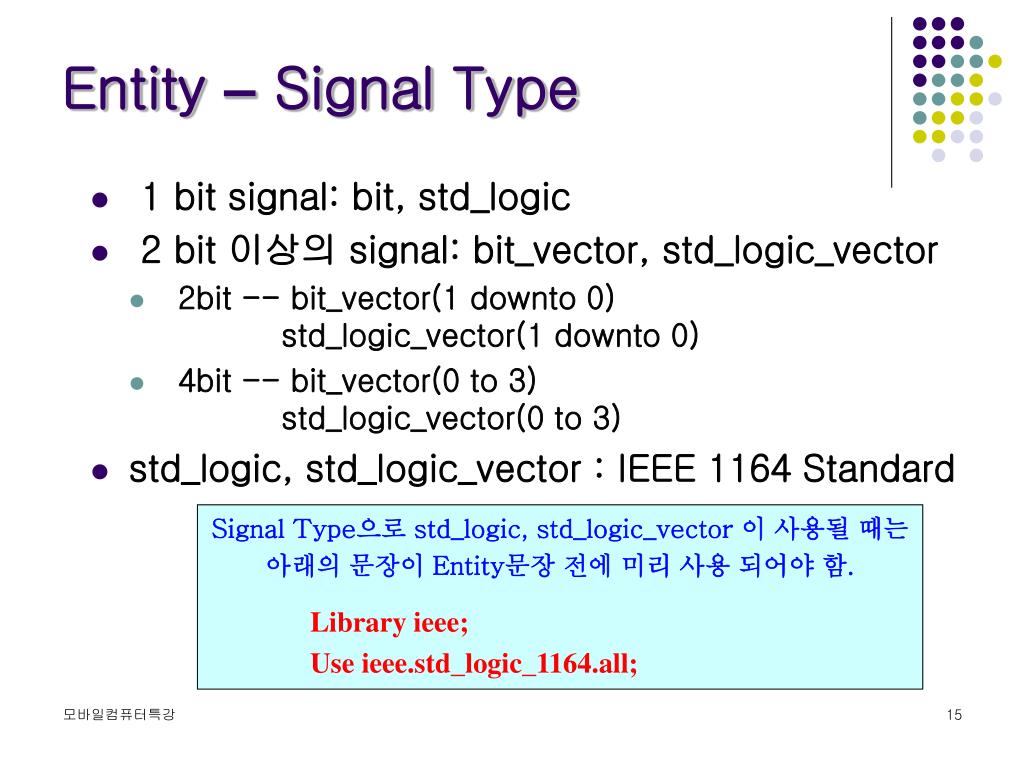 Entity – Signal Type

- 1 bit signal: bit, std_logic
- 2 bit 이상의 signal: bit_vector, std_logic_vector
  - 2bit -- bit_vector(1 downto 0)
    std_logic_vector(1 downto 0)
  - 4bit -- bit_vector(0 to 3)
    std_logic_vector(0 to 3)
- std_logic, std_logic_vector : IEEE 1164 Standard

Signal Type으로 std_logic, std_logic_vector 이 사용될 때는 아래의 문장이 Entity문장 전에 미리 사용 되어야 함.

Library ieee;
Use ieee.std_logic_1164.all;

모바일컴퓨터특강

15